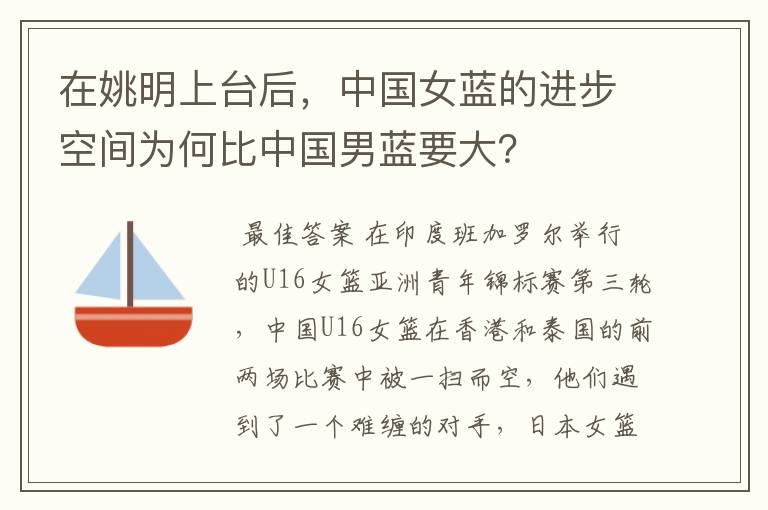 在姚明上台后，中国女蓝的进步空间为何比中国男蓝要大？

最佳答案 在印度班加罗尔举行的U16女篮亚洲青年锦标赛第三轮，中国U16女篮在香港和泰国的前两场比赛中被一扫而空，他们遇到了一个难缠的对手，日本女篮